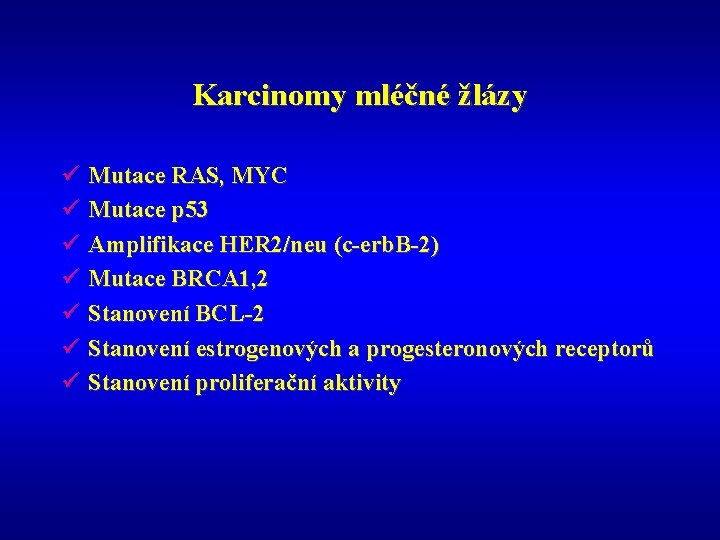 Karcinomy mléčné žlázy

✓ Mutace RAS, MYC
✓ Mutace p53
✓ Amplifikace HER2/neu (c-erbB-2)
✓ Mutace BRCA1,2
✓ Stanovení BCL-2
✓ Stanovení estrogenových a progesteronových receptorů
✓ Stanovení proliferační aktivity